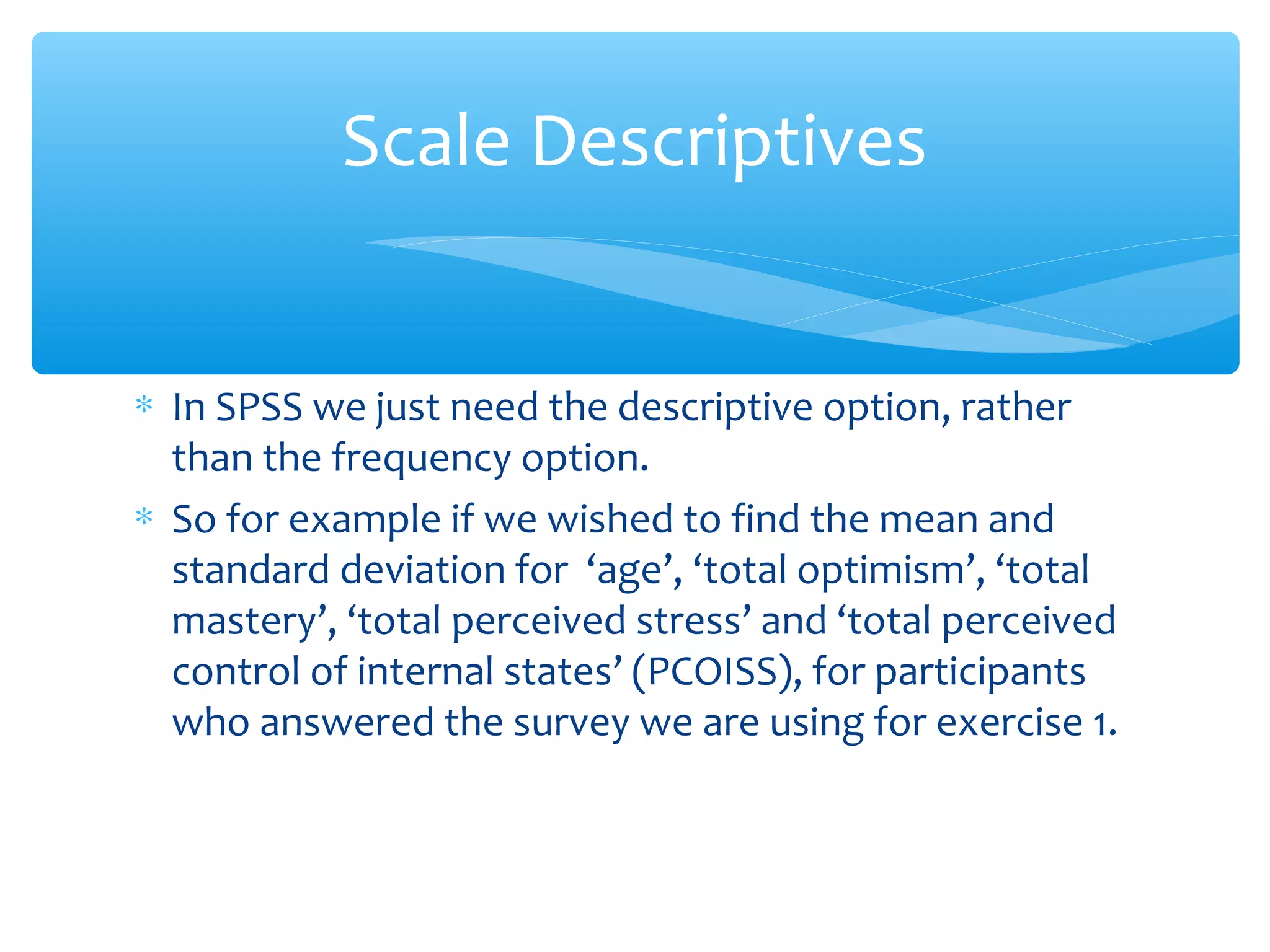 Scale Descriptives

* In SPSS we just need the descriptive option, rather than the frequency option.
* So for example if we wished to find the mean and standard deviation for ‘age’, ‘total optimism’, ‘total mastery’, ‘total perceived stress’ and ‘total perceived control of internal states’ (PCOISS), for participants who answered the survey we are using for exercise 1.